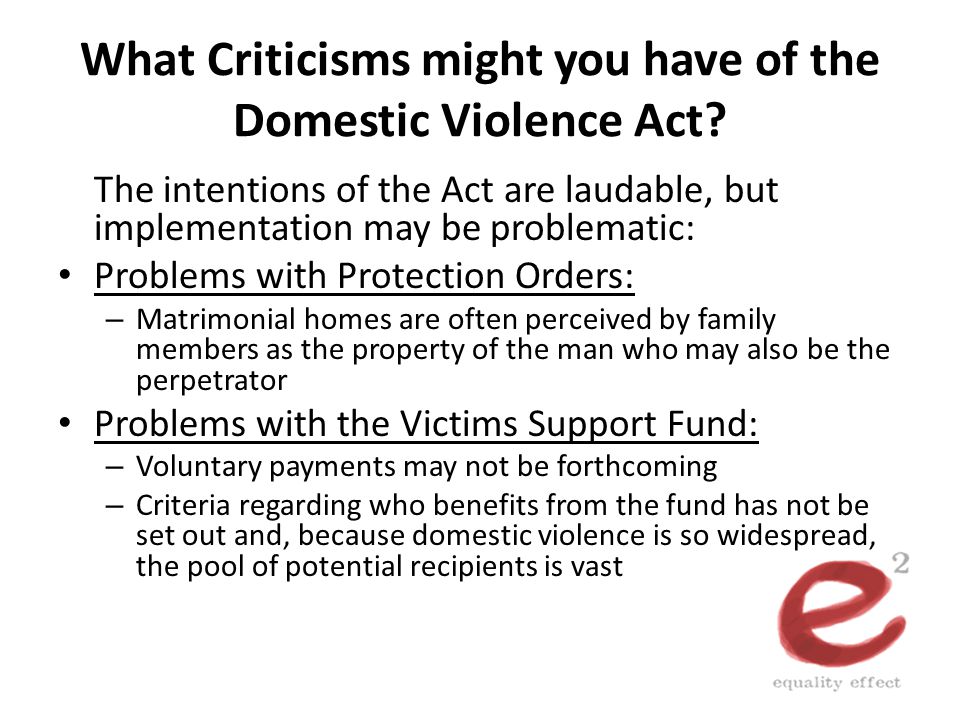 What Criticisms might you have of the Domestic Violence Act?

The intentions of the Act are laudable, but implementation may be problematic:

• Problems with Protection Orders:
– Matrimonial homes are often perceived by family members as the property of the man who may also be the perpetrator

• Problems with the Victims Support Fund:
– Voluntary payments may not be forthcoming
– Criteria regarding who benefits from the fund has not be set out and, because domestic violence is so widespread, the pool of potential recipients is vast

$e^2$
equality effect